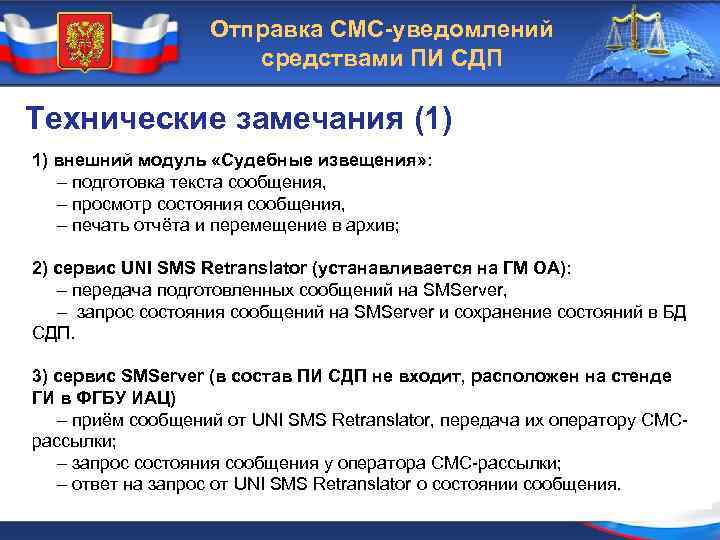 Отправка СМС-уведомлений средствами ПИ СДП

Технические замечания (1)

1) внешний модуль «Судебные извещения»:
– подготовка текста сообщения,
– просмотр состояния сообщения,
– печать отчёта и перемещение в архив;

2) сервис UNI SMS Retranslator (устанавливается на ГМ ОА):
– передача подготовленных сообщений на SMServer,
– запрос состояния сообщений на SMServer и сохранение состояний в БД СДП.

3) сервис SMServer (в состав ПИ СДП не входит, расположен на стенде ГИ в ФГБУ ИАЦ)
– приём сообщений от UNI SMS Retranslator, передача их оператору СМС-рассылки;
– запрос состояния сообщения у оператора СМС-рассылки;
– ответ на запрос от UNI SMS Retranslator о состоянии сообщения.